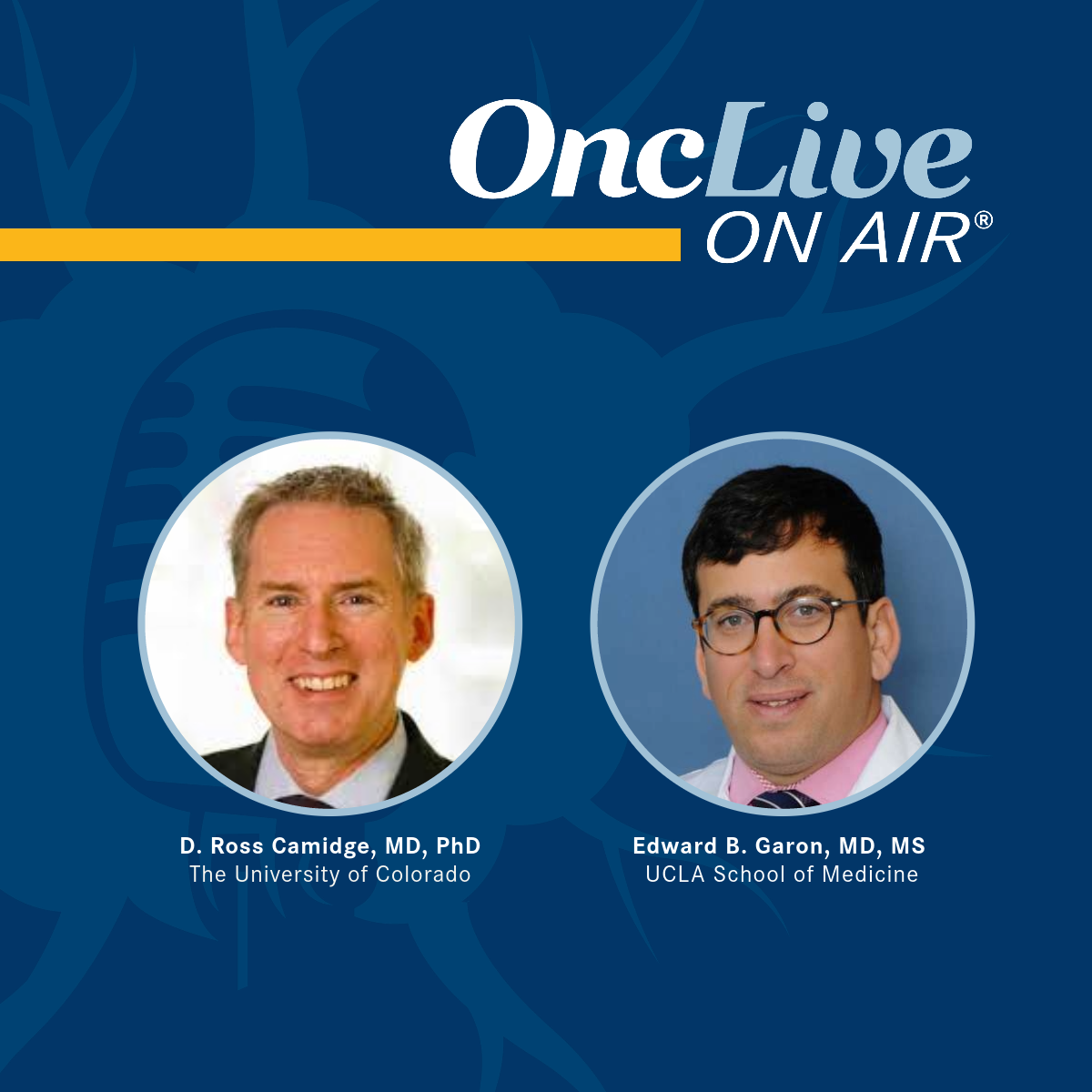 OncLive
ON AIR®

D. Ross Camidge, MD, PhD
The University of Colorado

Edward B. Garon, MD, MS
UCLA School of Medicine